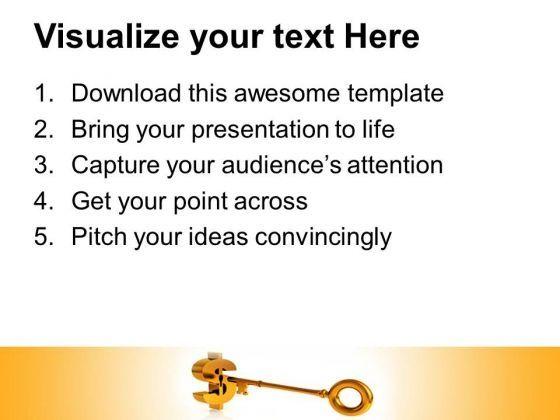 Visualize your text Here

1. Download this awesome template
2. Bring your presentation to life
3. Capture your audience's attention
4. Get your point across
5. Pitch your ideas convincingly